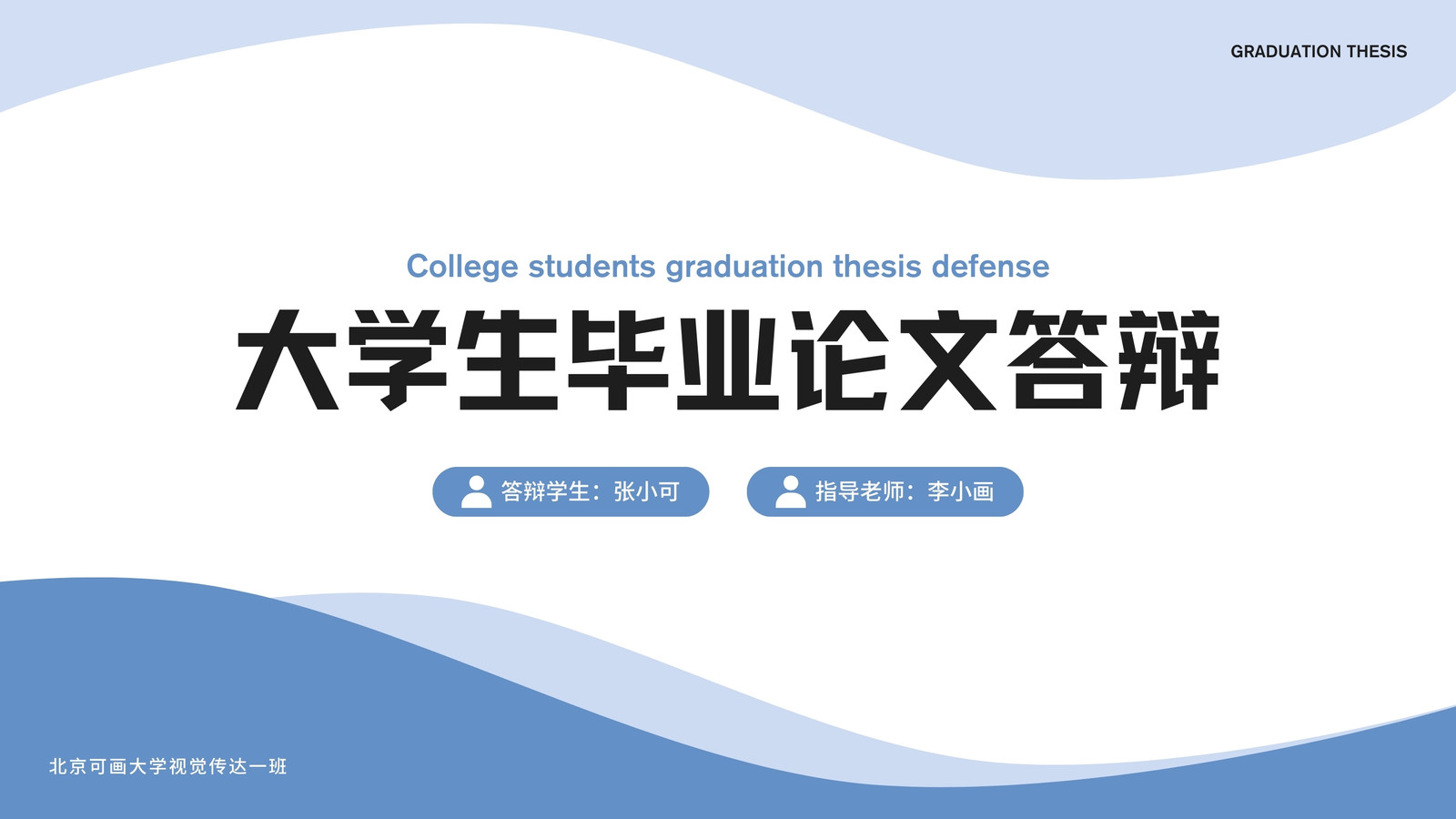 GRADUATION THESIS

College students graduation thesis defense

大学生毕业论文答辩

答辩学生：张小可

指导老师：李小画

北京可画大学视觉传达一班